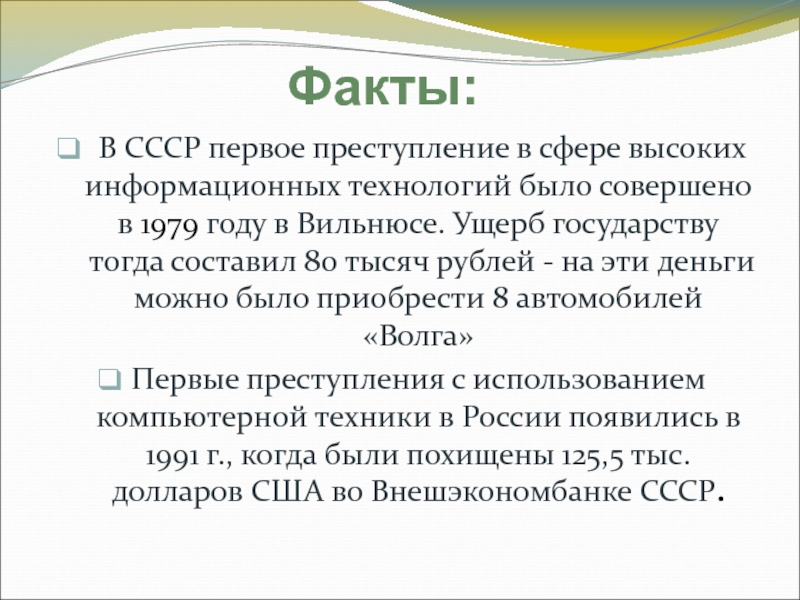 Факты:

В СССР первое преступление в сфере высоких информационных технологий было совершено в 1979 году в Вильнюсе. Ущерб государству тогда составил 80 тысяч рублей - на эти деньги можно было приобрести 8 автомобилей «Волга»

Первые преступления с использованием компьютерной техники в России появились в 1991 г., когда были похищены 125,5 тыс. долларов США во Внешэкономбанке СССР.